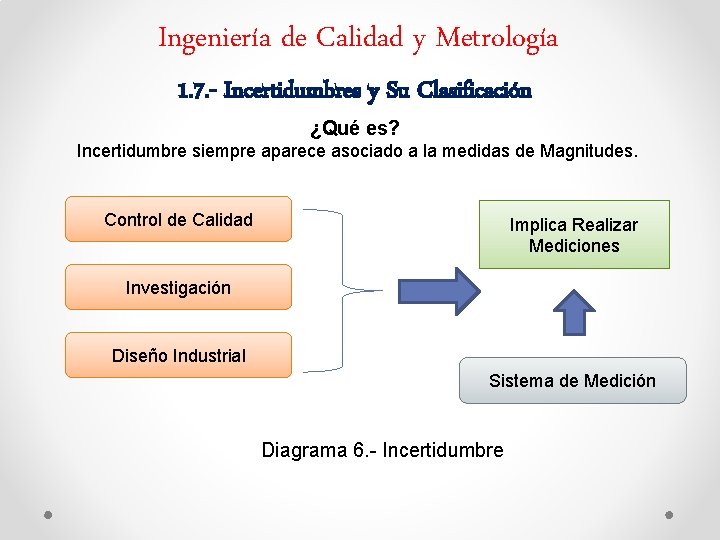 Ingeniería de Calidad y Metrología

1.7.- Incertidumbres y Su Clasificación

¿Qué es?
Incertidumbre siempre aparece asociado a la medidas de Magnitudes.

Control de Calidad

Investigación

Diseño Industrial

Implica Realizar Mediciones

Sistema de Medición

Diagrama 6.- Incertidumbre